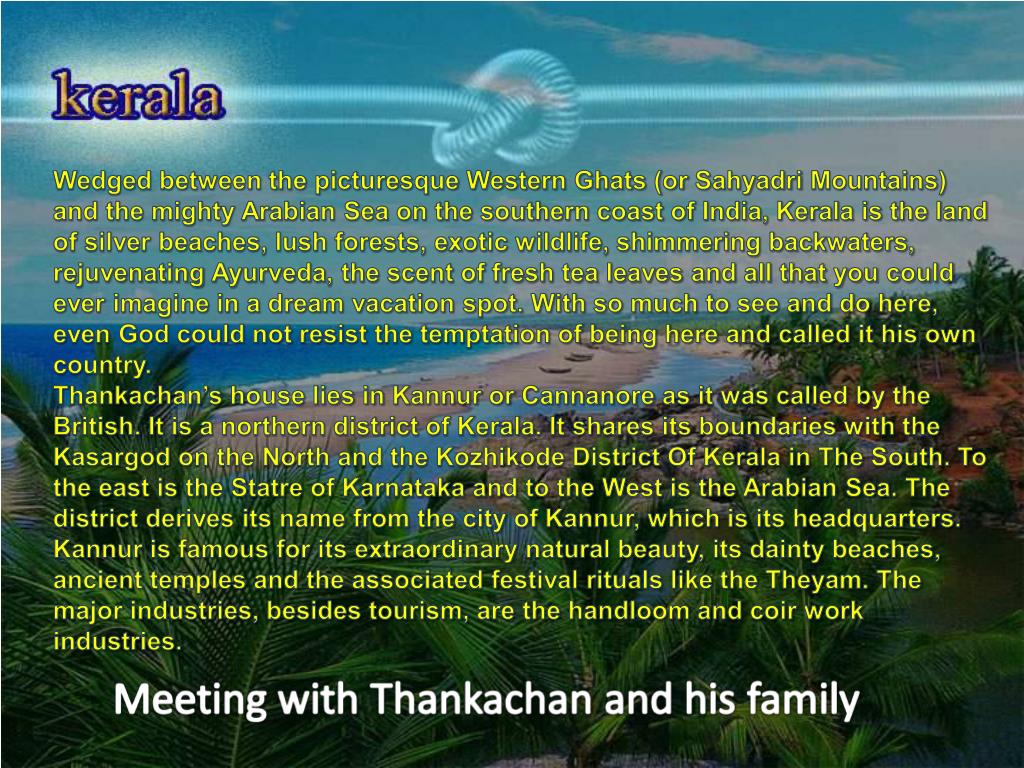 kerala

Wedged between the picturesque Western Ghats (or Sahyadri Mountains) and the mighty Arabian Sea on the southern coast of India, Kerala is the land of silver beaches, lush forests, exotic wildlife, shimmering backwaters, rejuvenating Ayurveda, the scent of fresh tea leaves and all that you could ever imagine in a dream vacation spot. With so much to see and do here, even God could not resist the temptation of being here and called it his own country.
Thankachan's house lies in Kannur or Cannanore as it was called by the British. It is a northern district of Kerala. It shares its boundaries with the Kasargod on the North and the Kozhikode District Of Kerala in The South. To the east is the Statre of Karnataka and to the West is the Arabian Sea. The district derives its name from the city of Kannur, which is its headquarters. Kannur is famous for its extraordinary natural beauty, its dainty beaches, ancient temples and the associated festival rituals like the Theyam. The major industries, besides tourism, are the handloom and coir work industries.

Meeting with Thankachan and his family